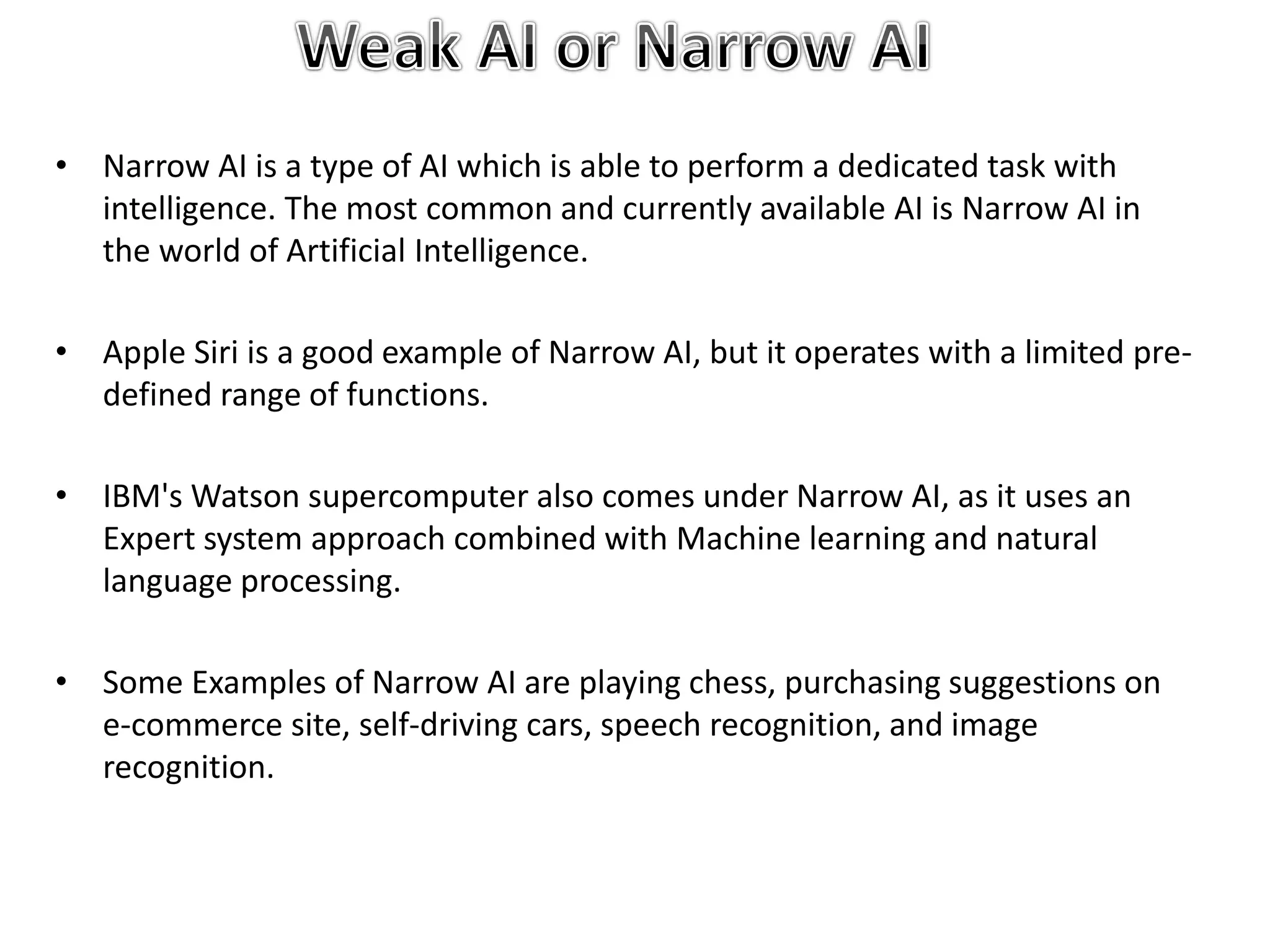 Weak AI or Narrow AI

• Narrow AI is a type of AI which is able to perform a dedicated task with intelligence. The most common and currently available AI is Narrow AI in the world of Artificial Intelligence.

• Apple Siri is a good example of Narrow AI, but it operates with a limited pre-defined range of functions.

• IBM's Watson supercomputer also comes under Narrow AI, as it uses an Expert system approach combined with Machine learning and natural language processing.

• Some Examples of Narrow AI are playing chess, purchasing suggestions on e-commerce site, self-driving cars, speech recognition, and image recognition.